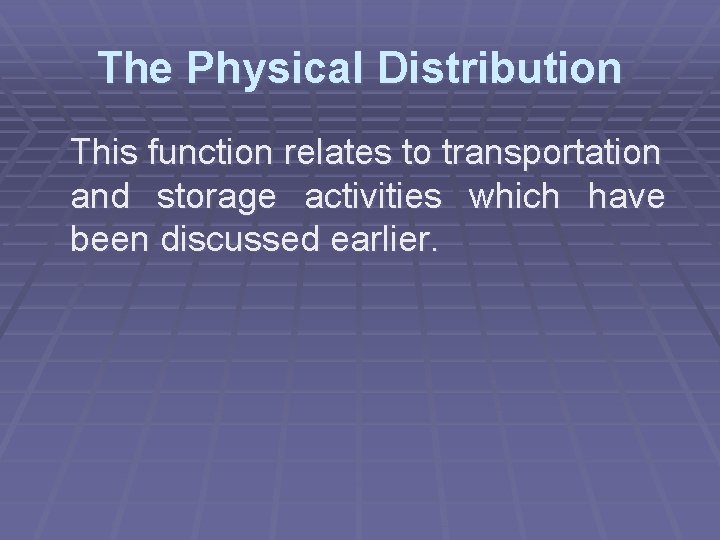 The Physical Distribution

This function relates to transportation and storage activities which have been discussed earlier.